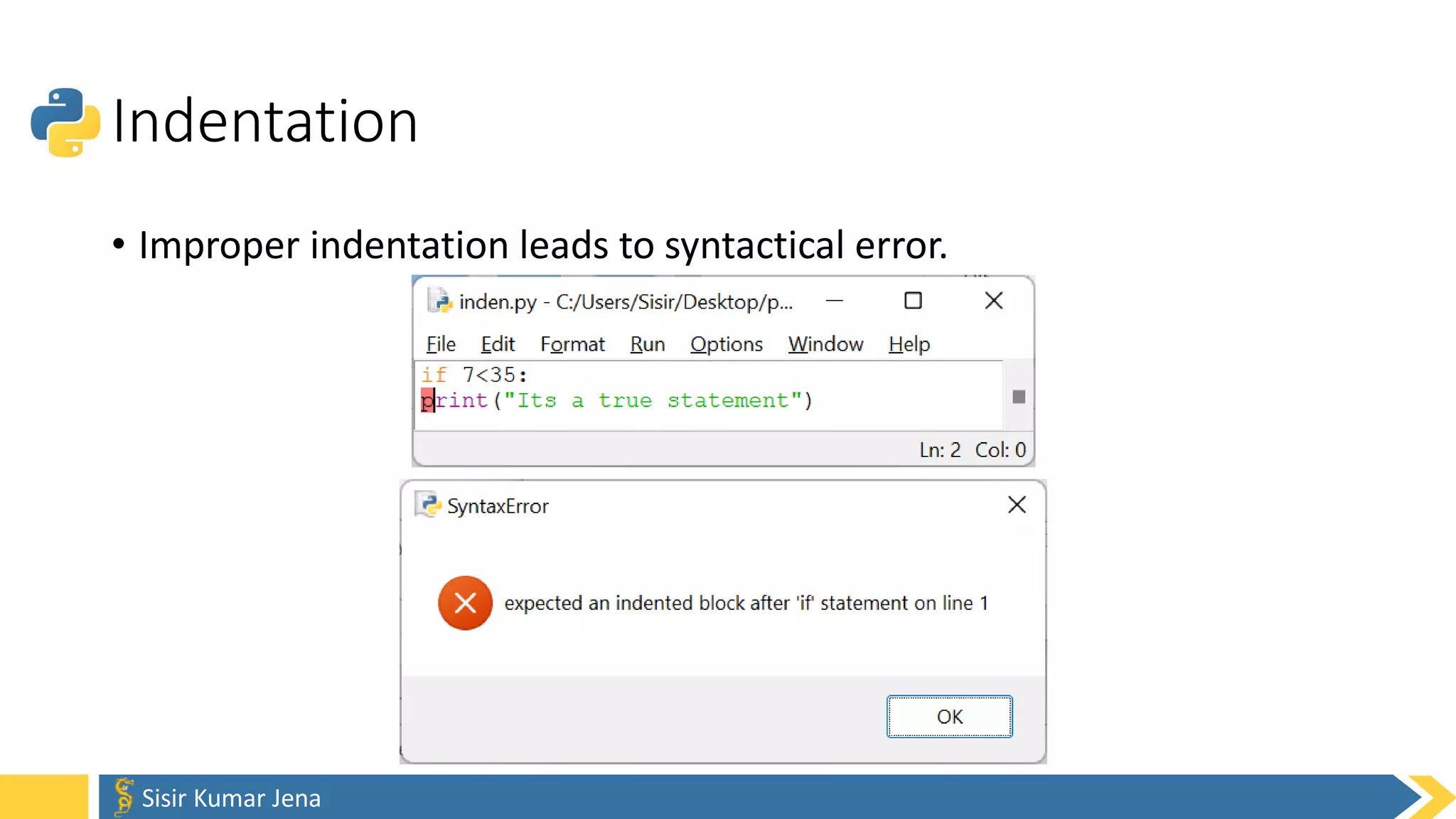 Indentation

• Improper indentation leads to syntactical error.

inden.py - C:/Users/Sisir/Desktop/p...

File Edit Format Run Options Window Help

if 7<35:
print("Its a true statement")

Ln: 2 Col: 0

SyntaxError

expected an indented block after 'if' statement on line 1

OK

Sisir Kumar Jena